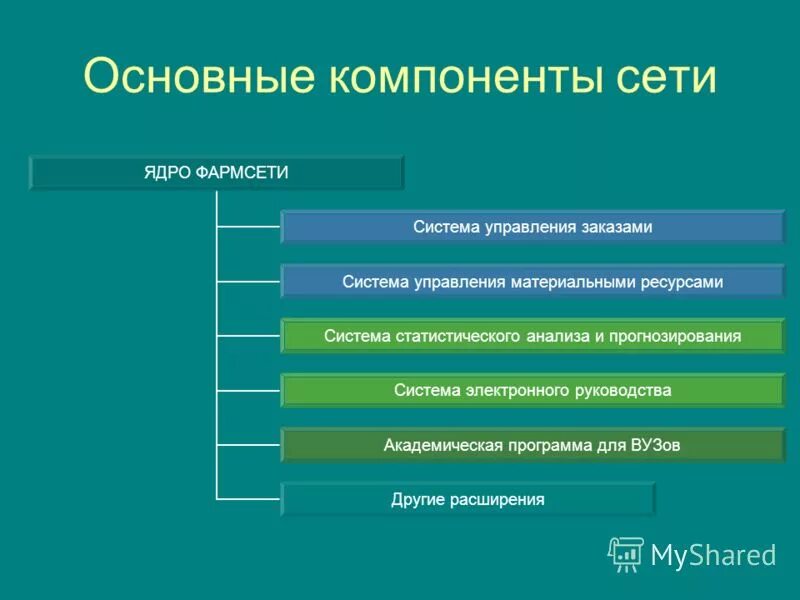 Основные компоненты сети

ЯДРО ФАРМСЕТИ

Система управления заказами

Система управления материальными ресурсами

Система статистического анализа и прогнозирования

Система электронного руководства

Академическая программа для ВУЗов

Другие расширения

MyShared